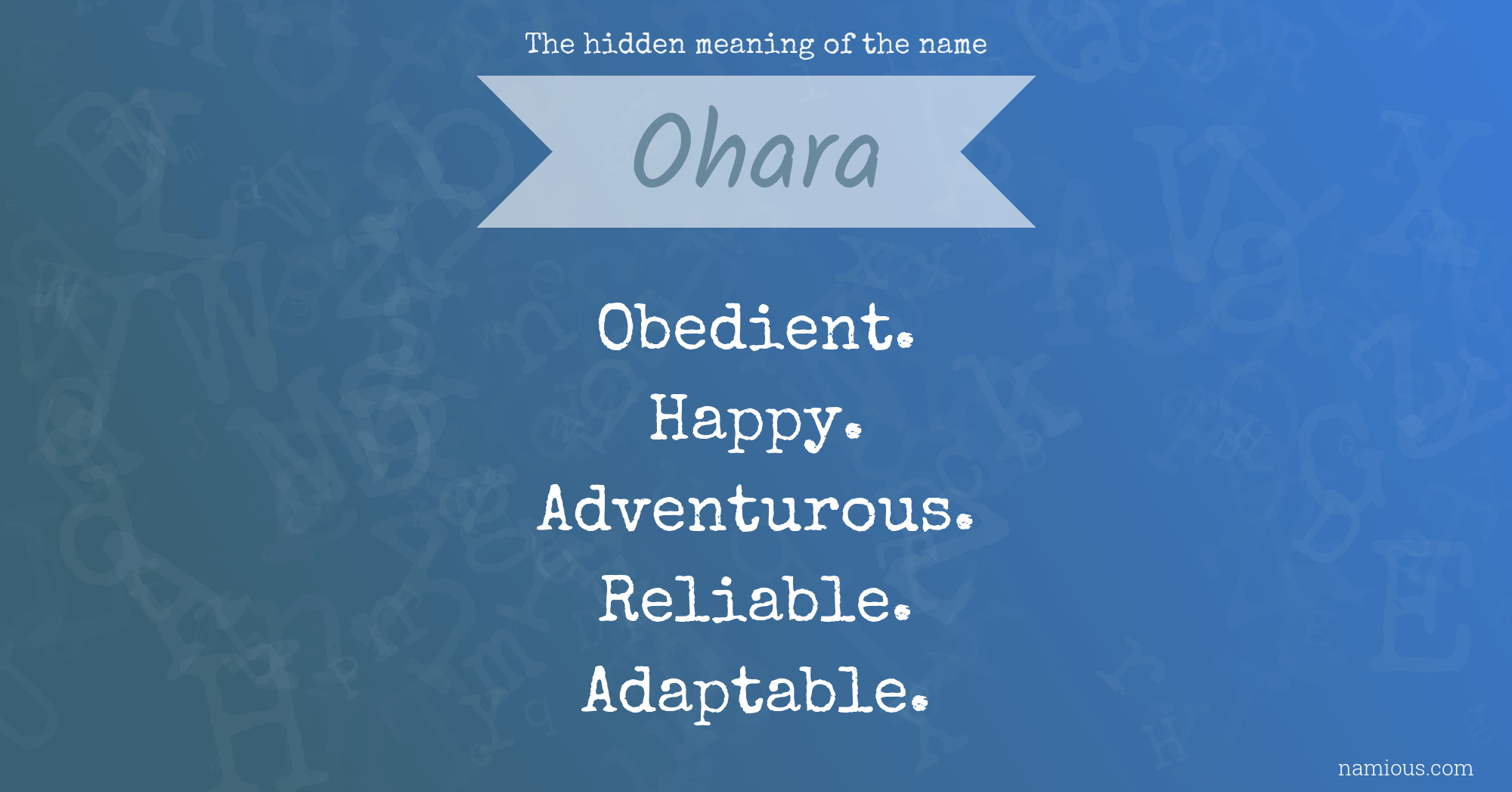 The hidden meaning of the name

Ohara

Obedient.
Happy.
Adventurous.
Reliable.
Adaptable.

namious.com